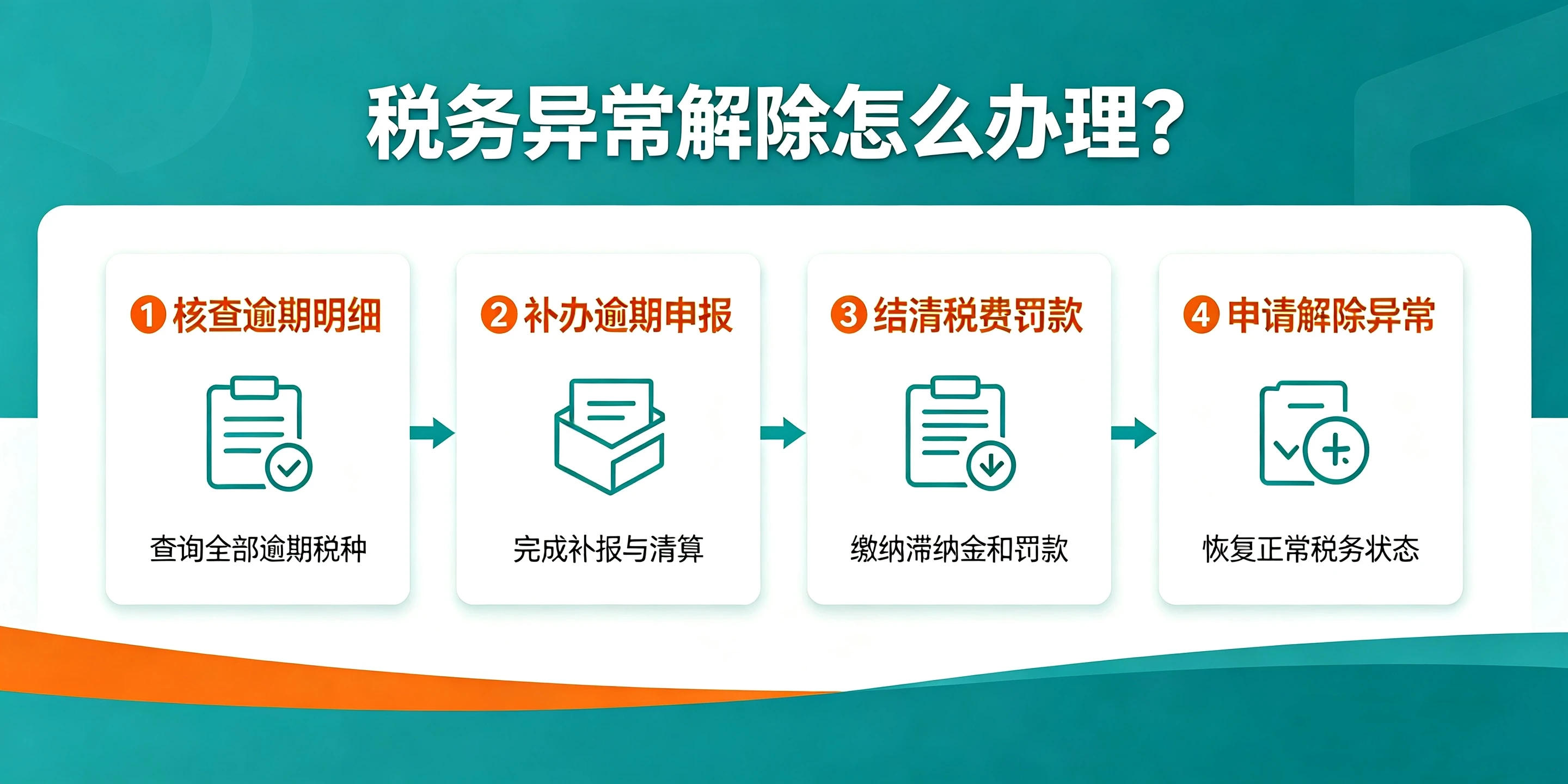 税务异常解除怎么办理?

1 核查逾期明细

查询全部逾期税种

2 补办逾期申报

完成补报与清算

3 结清税费罚款

缴纳滞纳金和罚款

4 申请解除异常

恢复正常税务状态